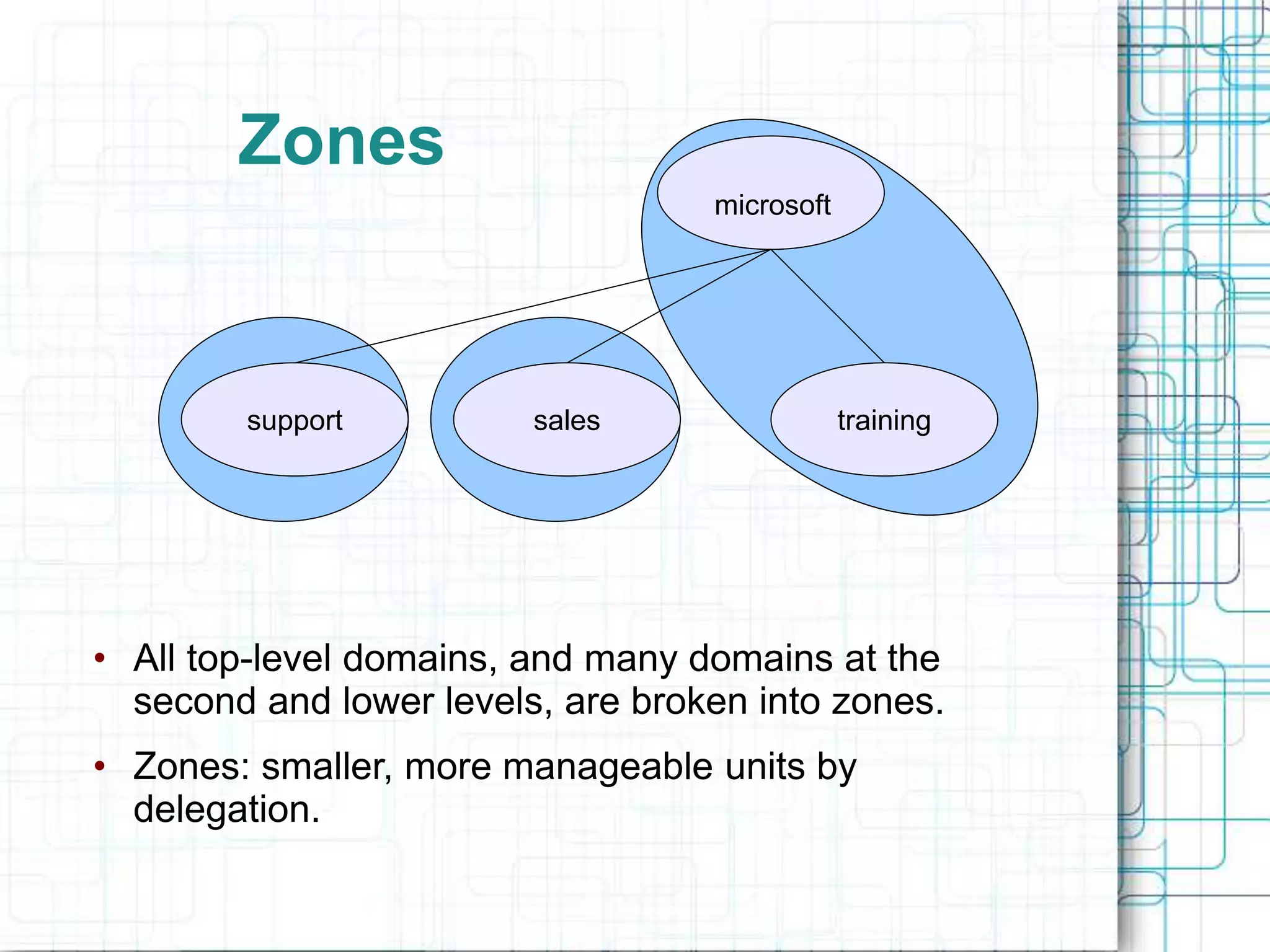 Zones

microsoft

support

sales

training

• All top-level domains, and many domains at the second and lower levels, are broken into zones.

• Zones: smaller, more manageable units by delegation.